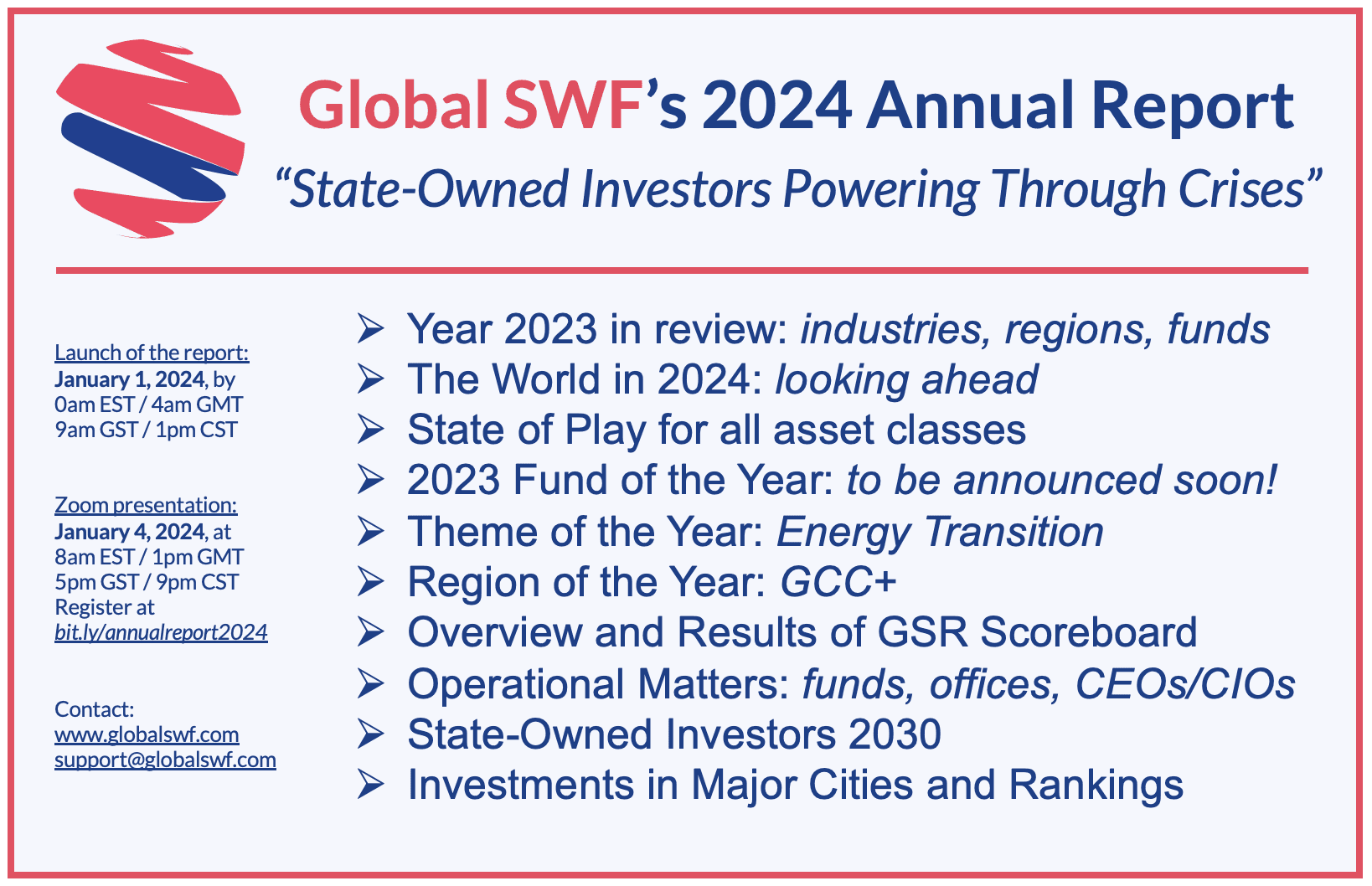 Global SWF's 2024 Annual Report
"State-Owned Investors Powering Through Crises"

Launch of the report:
January 1, 2024, by
0am EST / 4am GMT
9am GST / 1pm CST

Zoom presentation:
January 4, 2024, at
8am EST / 1pm GMT
5pm GST / 9pm CST
Register at
bit.ly/annualreport2024

Contact:
www.globalswf.com
support@globalswf.com

➢ Year 2023 in review: industries, regions, funds
➢ The World in 2024: looking ahead
➢ State of Play for all asset classes
➢ 2023 Fund of the Year: to be announced soon!
➢ Theme of the Year: Energy Transition
➢ Region of the Year: GCC+
➢ Overview and Results of GSR Scoreboard
➢ Operational Matters: funds, offices, CEOs/CIOs
➢ State-Owned Investors 2030
➢ Investments in Major Cities and Rankings